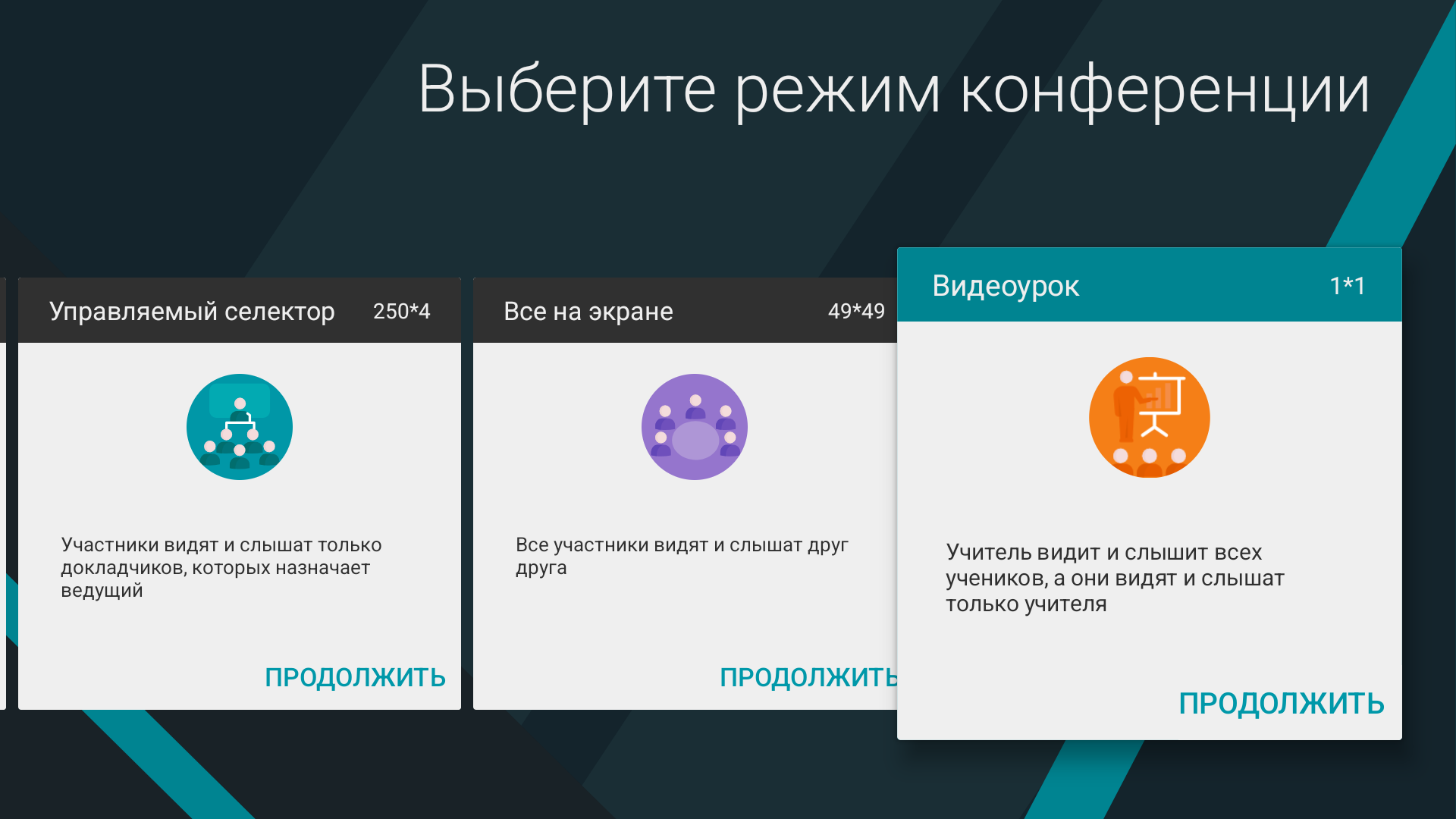 Выберите режим конференции

Управляемый селектор 250*4

Участники видят и слышат только докладчиков, которых назначает ведущий

ПРОДОЛЖИТЬ

Все на экране 49*49

Все участники видят и слышат друг друга

ПРОДОЛЖИТЬ

Видеоурок 1*1

Учитель видит и слышит всех учеников, а они видят и слышат только учителя

ПРОДОЛЖИТЬ